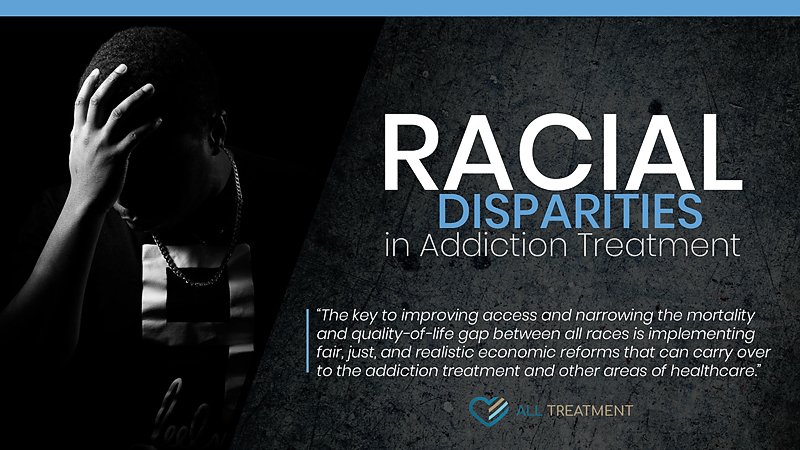 RACIAL
DISPARITIES
in Addiction Treatment

"The key to improving access and narrowing the mortality and quality-of-life gap between all races is implementing fair, just, and realistic economic reforms that can carry over to the addiction treatment and other areas of healthcare."

ALL TREATMENT